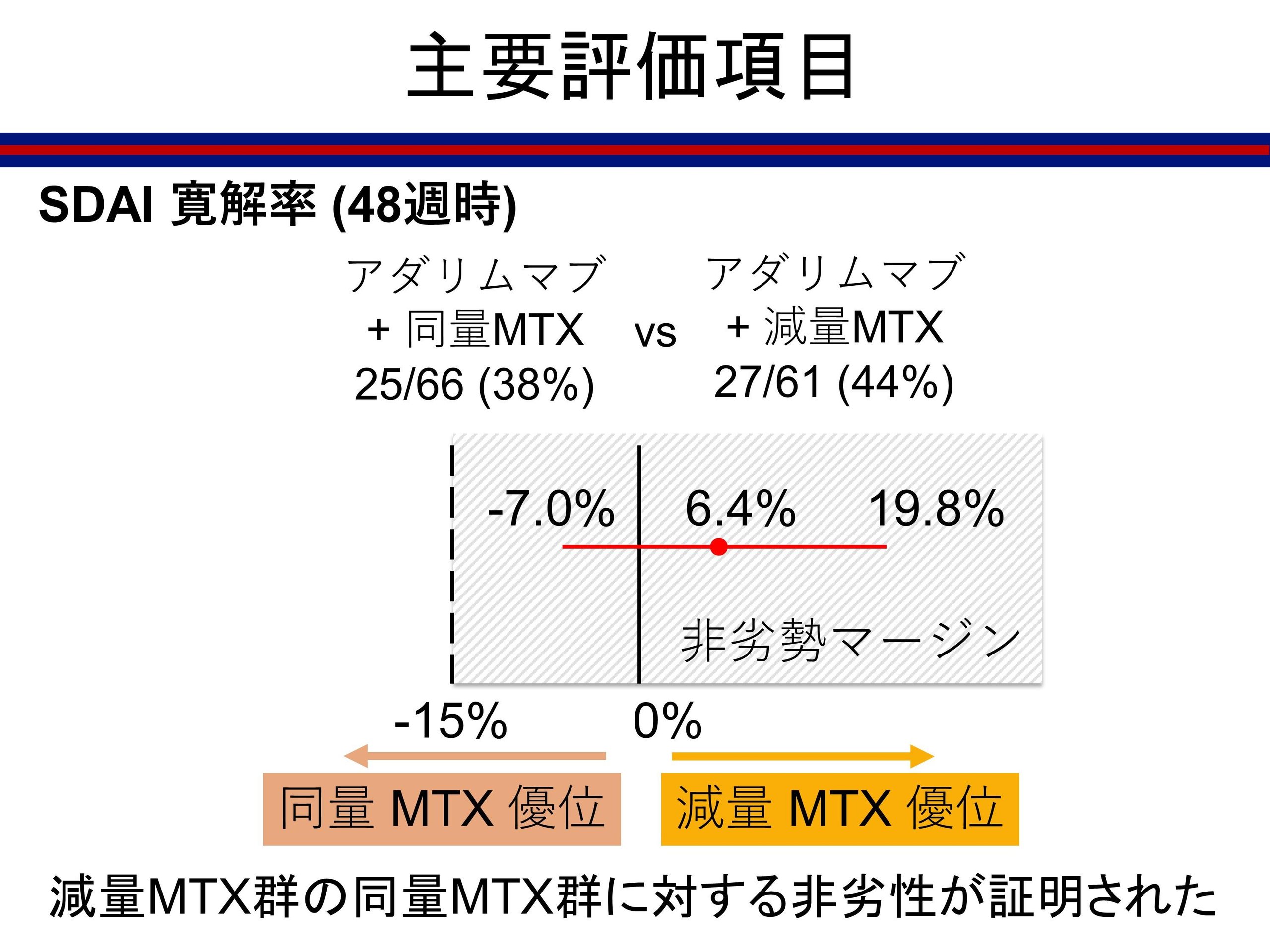 主要評価項目

SDAI 寛解率 (48週時)

アダリムマブ + 同量MTX 25/66 (38%)

vs

アダリムマブ + 減量MTX 27/61 (44%)

-7.0%

6.4%

19.8%

非劣勢マージン

-15%

0%

同量 MTX 優位

減量 MTX 優位

減量MTX群の同量MTX群に対する非劣性が証明された